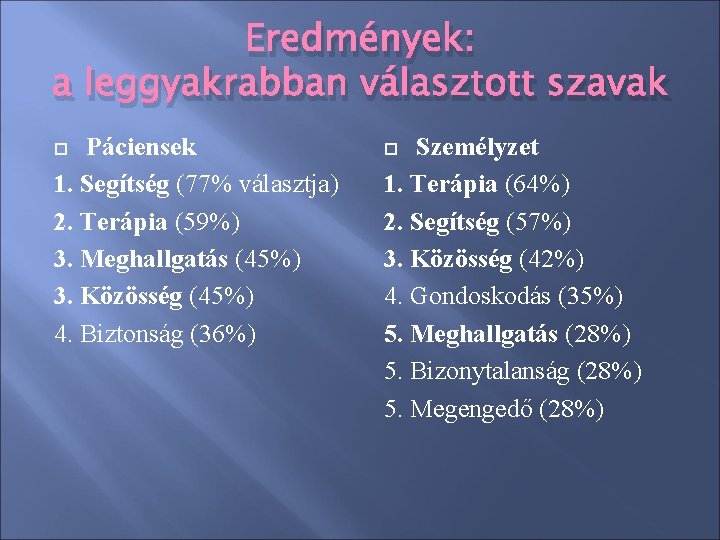 Eredmények:
a leggyakrabban választott szavak

Páciensek
1. Segítség (77% választja)
2. Terápia (59%)
3. Meghallgatás (45%)
3. Közösség (45%)
4. Biztonság (36%)

Személyzet
1. Terápia (64%)
2. Segítség (57%)
3. Közösség (42%)
4. Gondoskodás (35%)
5. Meghallgatás (28%)
5. Bizonytalanság (28%)
5. Megengedő (28%)